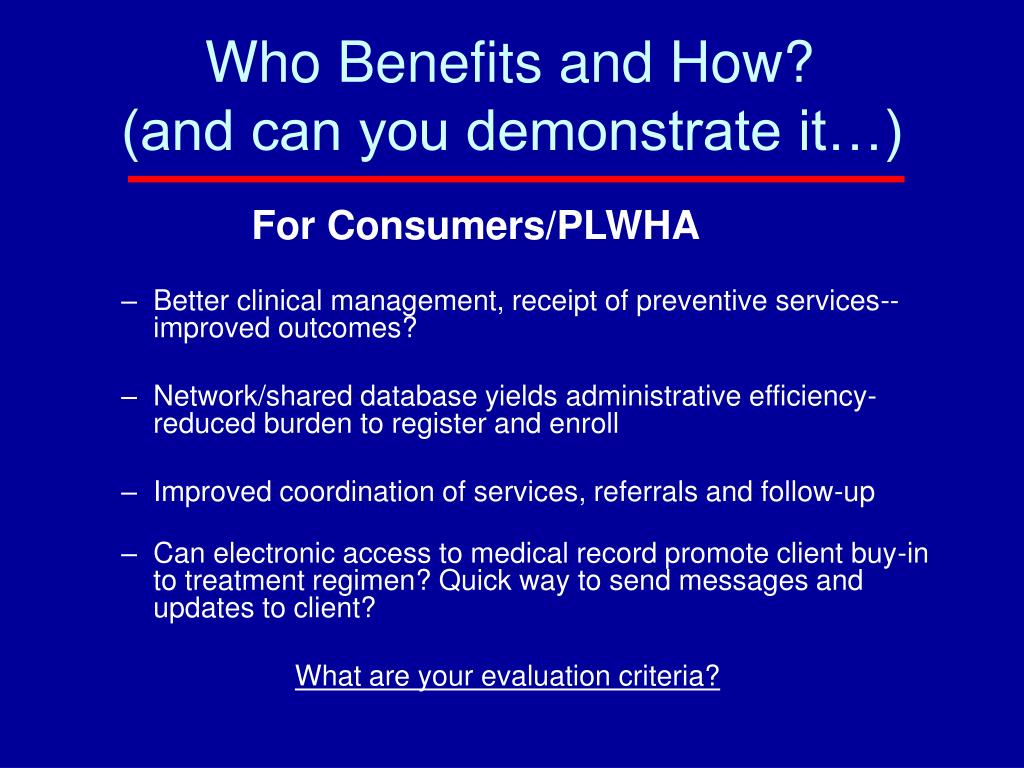 Who Benefits and How?
(and can you demonstrate it…)

For Consumers/PLWHA

– Better clinical management, receipt of preventive services--improved outcomes?

– Network/shared database yields administrative efficiency-reduced burden to register and enroll

– Improved coordination of services, referrals and follow-up

– Can electronic access to medical record promote client buy-in to treatment regimen? Quick way to send messages and updates to client?

What are your evaluation criteria?